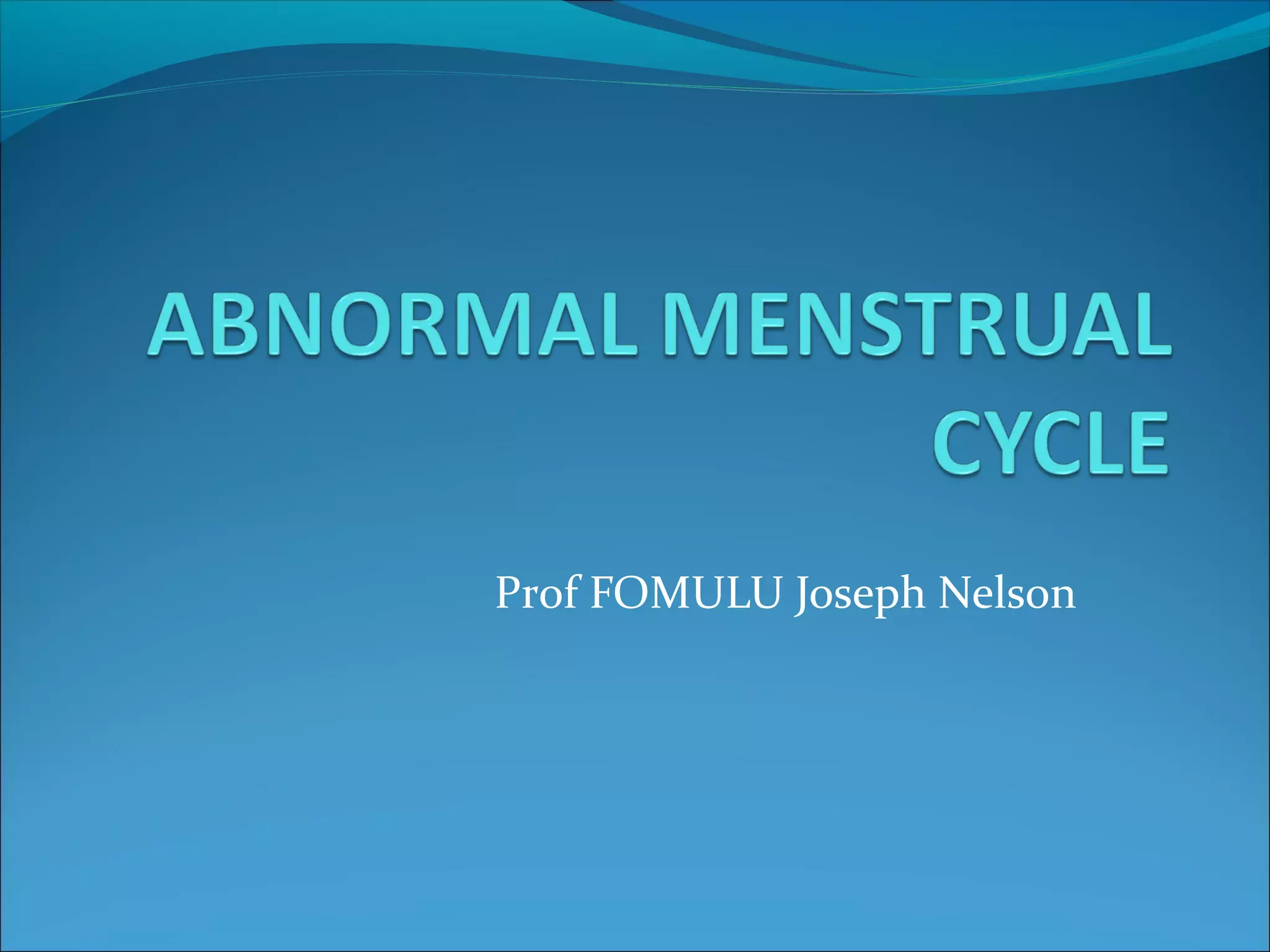 ABNORMAL MENSTRUAL CYCLE

Prof FOMULU Joseph Nelson